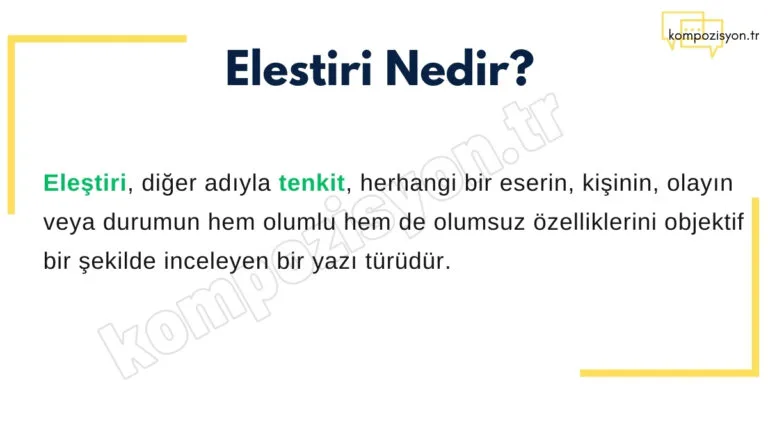 kompozisyon.tr

Elestiri Nedir?

Eleştiri, diğer adıyla tenkit, herhangi bir eserin, kişinin, olayın veya durumun hem olumlu hem de olumsuz özelliklerini objektif bir şekilde inceleyen bir yazı türüdür.

kompozisyon.tr